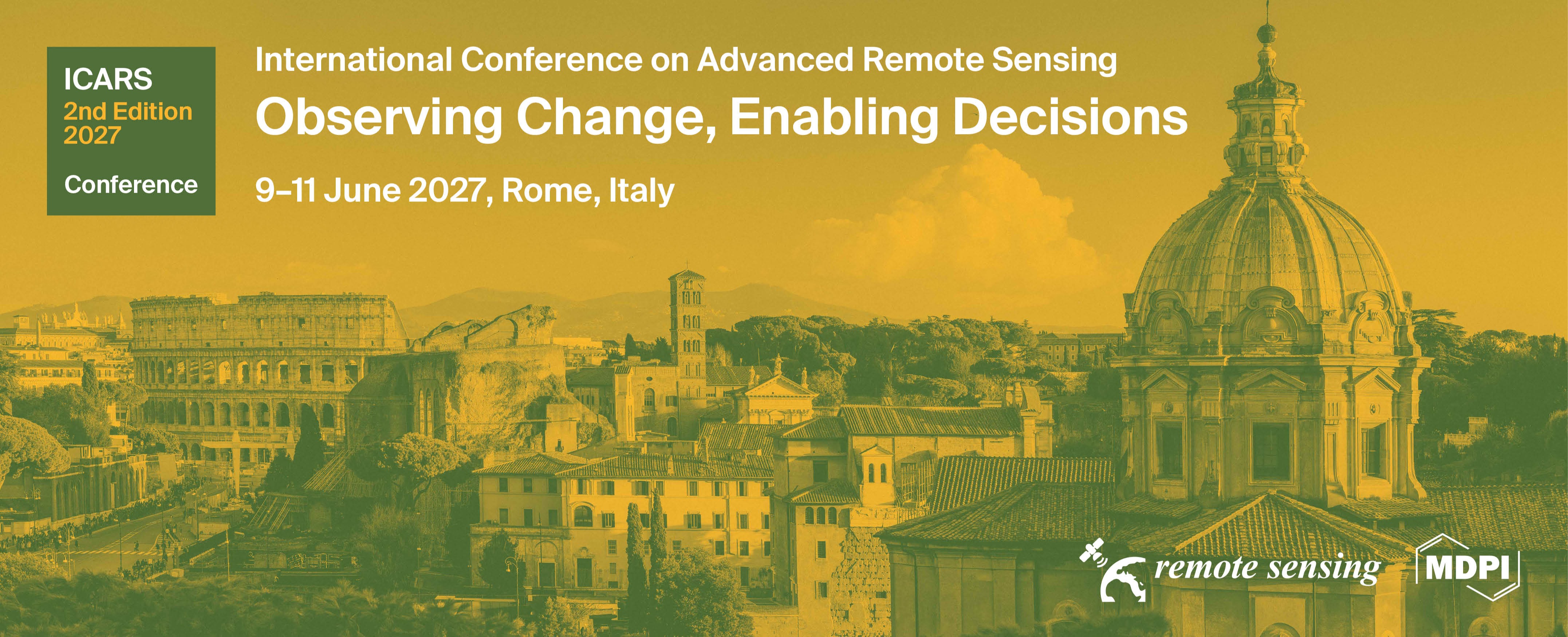 ICARS
2nd Edition
2027

Conference

International Conference on Advanced Remote Sensing

Observing Change, Enabling Decisions

9–11 June 2027, Rome, Italy

remote sensing

MDPI